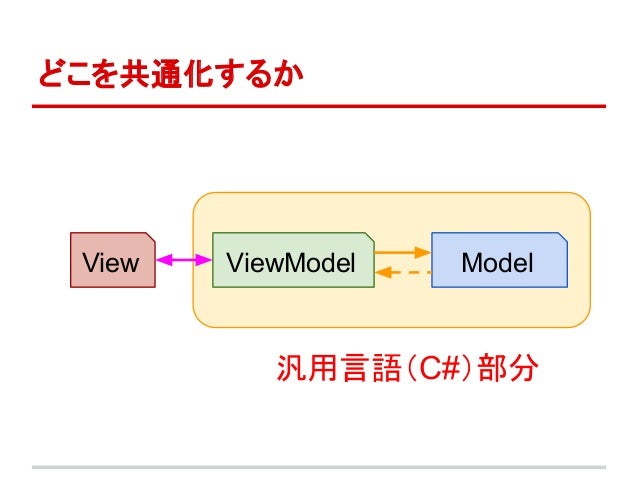 どこを共通化するか

View

ViewModel

Model

汎用言語(C#)部分